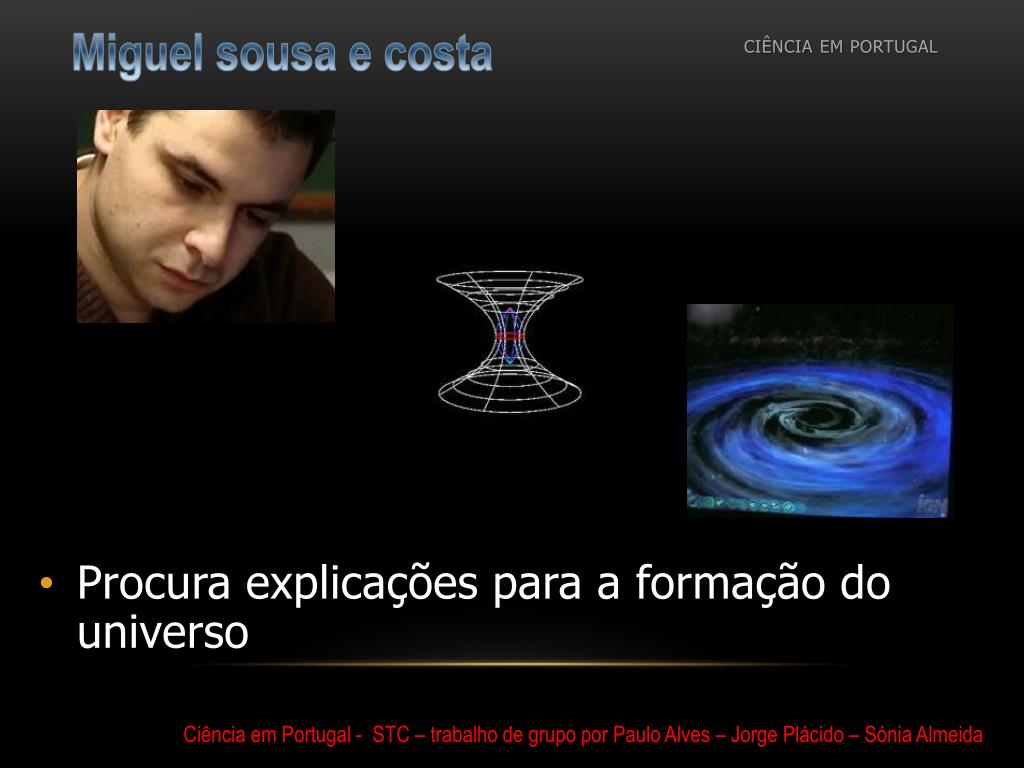 Miguel sousa e costa

CIÊNCIA EM PORTUGAL

• Procura explicações para a formação do universo

Ciência em Portugal - STC – trabalho de grupo por Paulo Alves – Jorge Plácido – Sónia Almeida